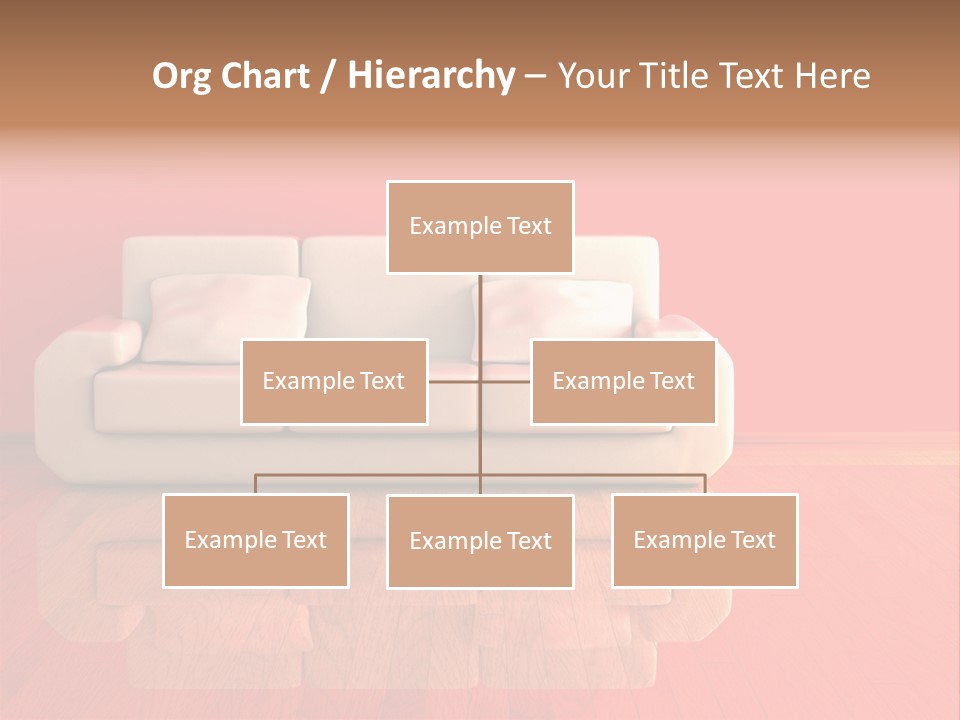 Org Chart / Hierarchy – Your Title Text Here

Example Text

Example Text

Example Text

Example Text

Example Text

Example Text